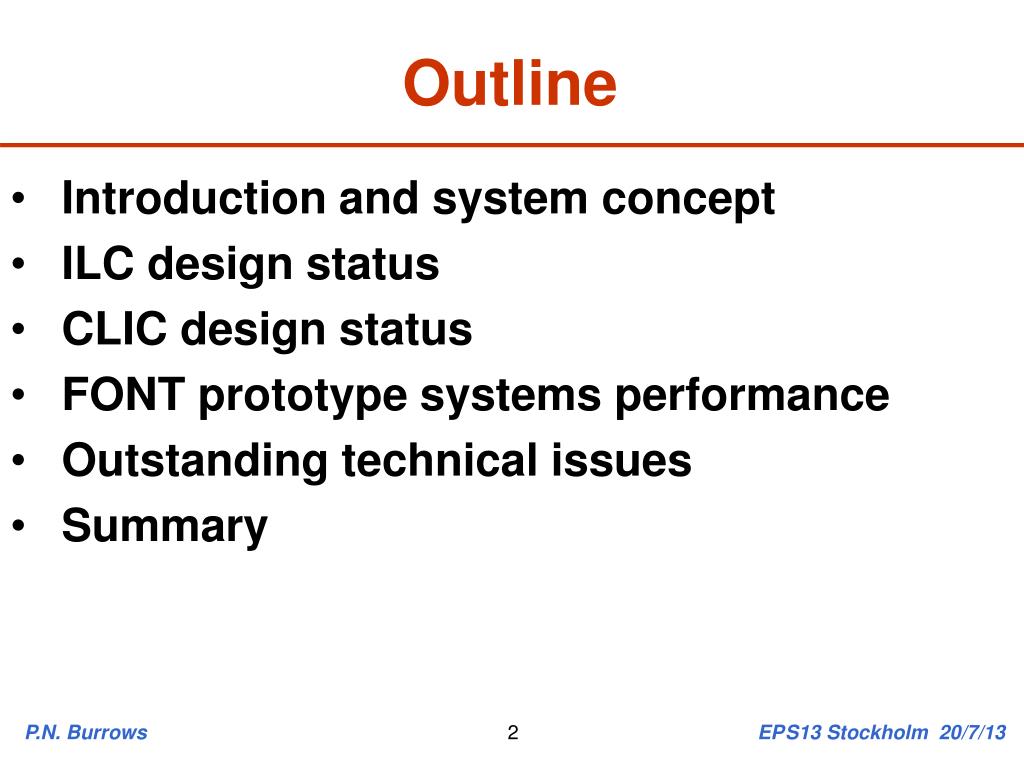 Outline

• Introduction and system concept
• ILC design status
• CLIC design status
• FONT prototype systems performance
• Outstanding technical issues
• Summary

P.N. Burrows 2 EPS13 Stockholm 20/7/13